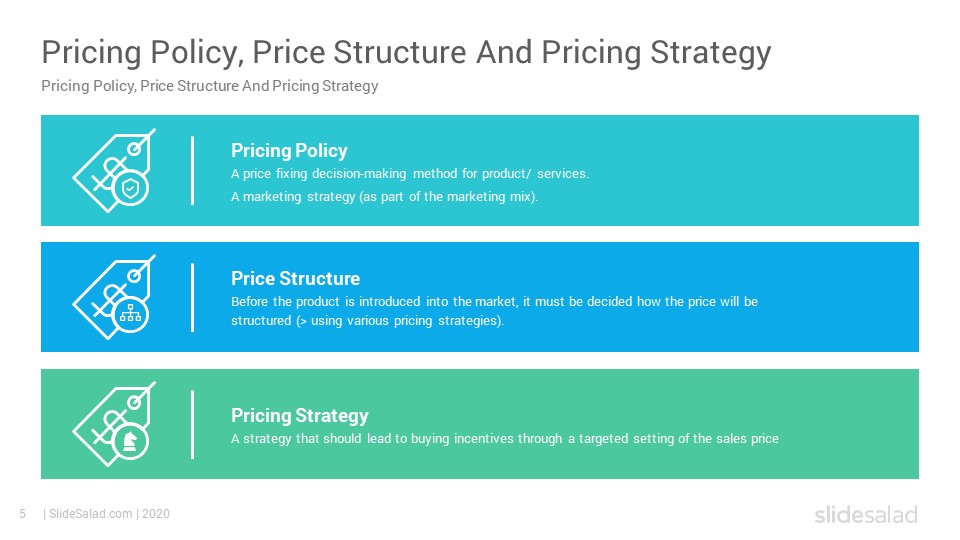 Pricing Policy, Price Structure And Pricing Strategy
Pricing Policy, Price Structure And Pricing Strategy

Pricing Policy
A price fixing decision-making method for product/ services.
A marketing strategy (as part of the marketing mix).

Price Structure
Before the product is introduced into the market, it must be decided how the price will be structured (> using various pricing strategies).

Pricing Strategy
A strategy that should lead to buying incentives through a targeted setting of the sales price

5 | SlideSalad.com | 2020

slidesalad